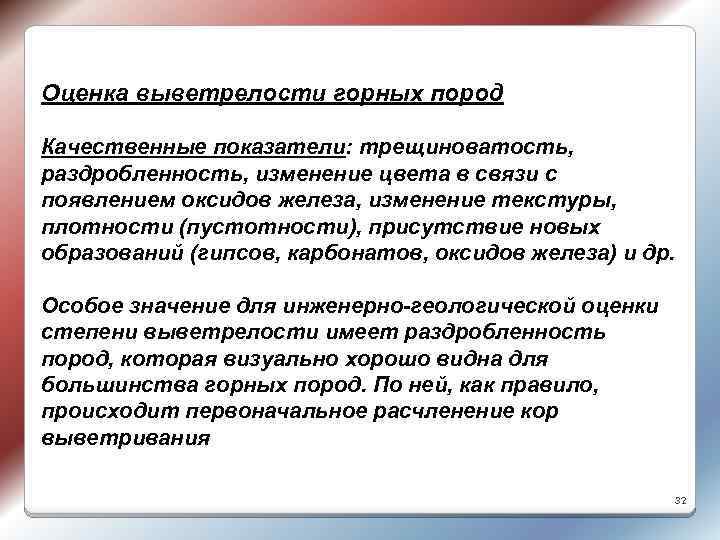 Оценка выветрелости горных пород

Качественные показатели: трещиноватость, раздробленность, изменение цвета в связи с появлением оксидов железа, изменение текстуры, плотности (пустотности), присутствие новых образований (гипсов, карбонатов, оксидов железа) и др.

Особое значение для инженерно-геологической оценки степени выветрелости имеет раздробленность пород, которая визуально хорошо видна для большинства горных пород. По ней, как правило, происходит первоначальное расчленение кор выветривания

32